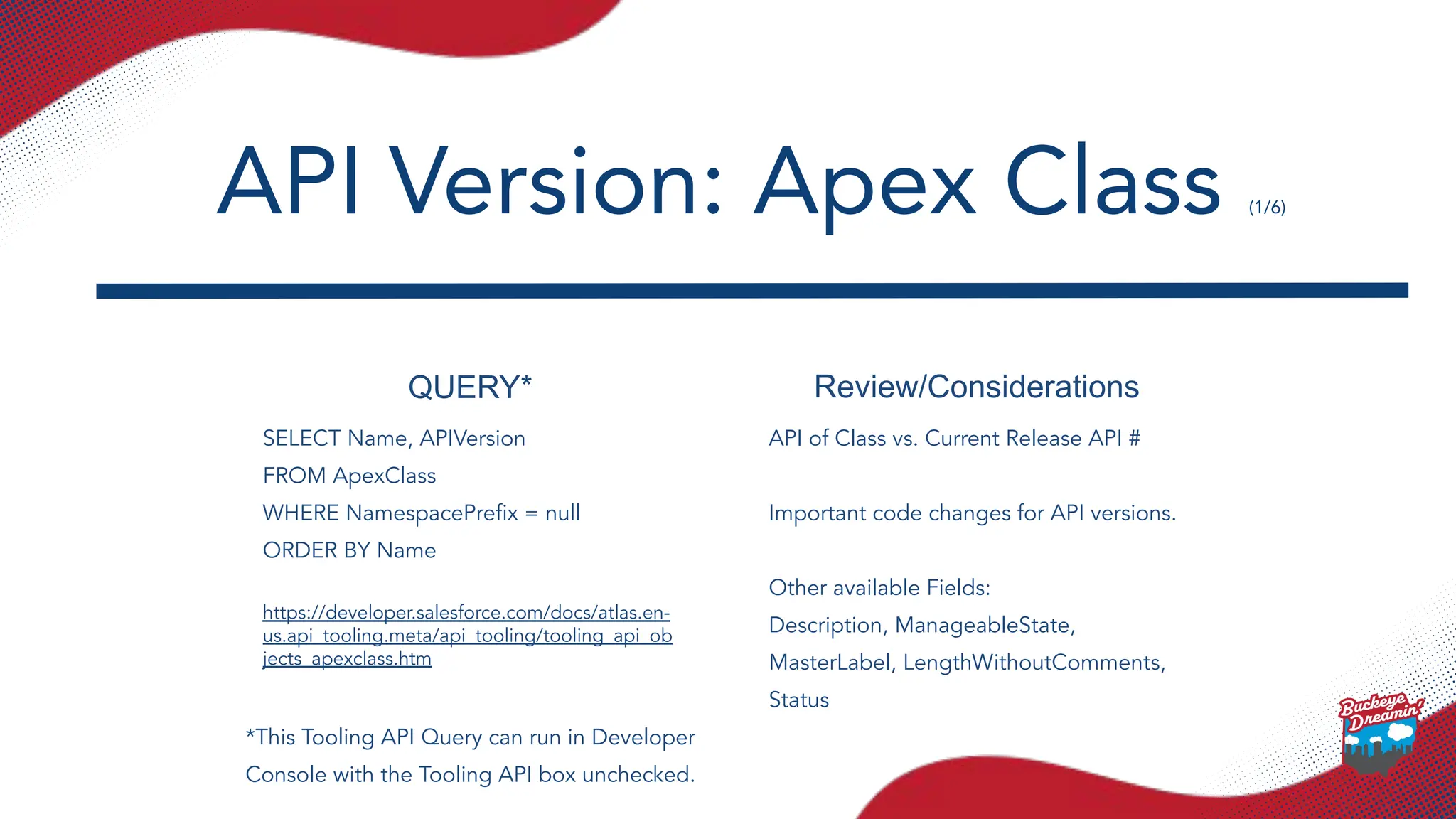 API Version: Apex Class (1/6)

QUERY*

SELECT Name, APIVersion
FROM ApexClass
WHERE NamespacePrefix = null
ORDER BY Name

https://developer.salesforce.com/docs/atlas.en-us.api_tooling.meta/api_tooling/tooling_api_objects_apexclass.htm

*This Tooling API Query can run in Developer Console with the Tooling API box unchecked.

Review/Considerations

API of Class vs. Current Release API #

Important code changes for API versions.

Other available Fields:
Description, ManageableState, MasterLabel, LengthWithoutComments, Status

Buckeye Dreamin'